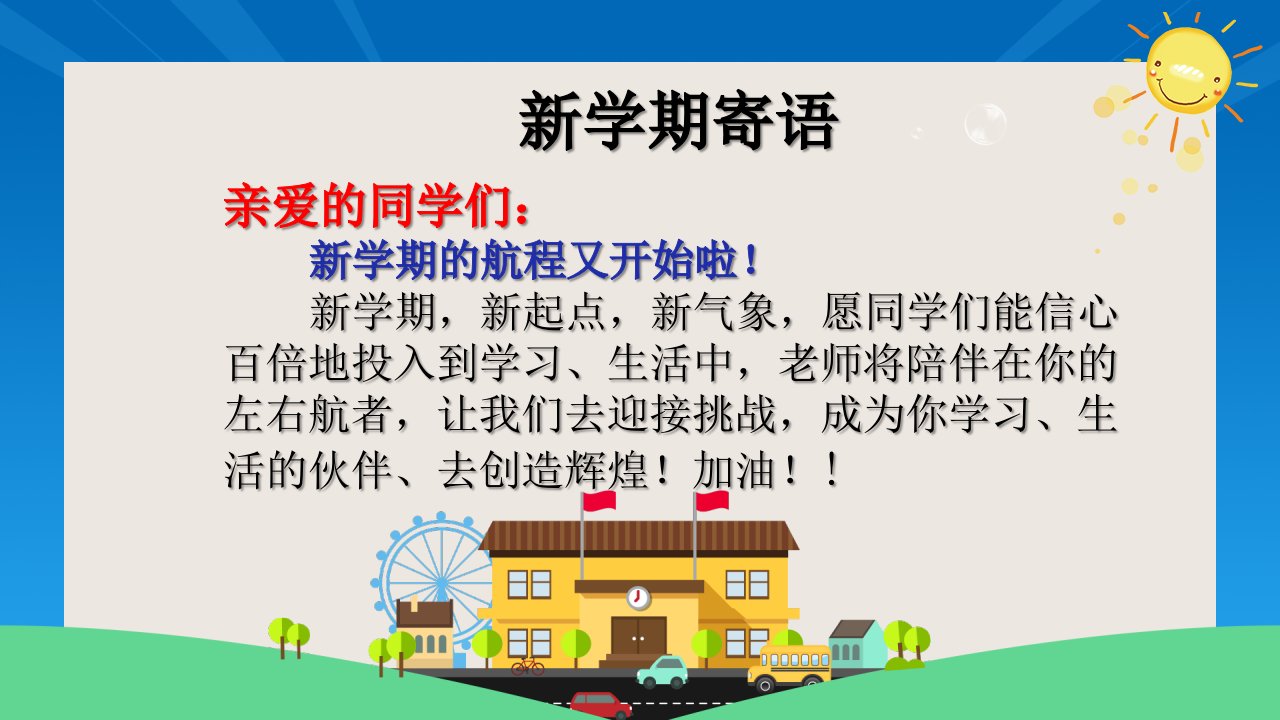 新学期寄语

亲爱的同学们：

新学期的航程又开始啦！

新学期，新起点，新气象，愿同学们能信心百倍地投入到学习、生活中，老师将陪伴在你的左右航者，让我们去迎接挑战，成为你学习、生活的伙伴、去创造辉煌！加油！！